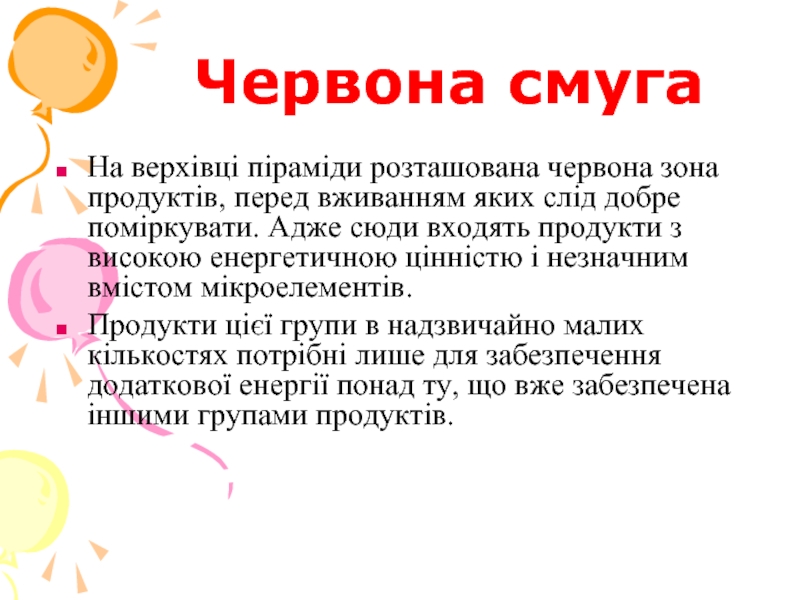 Червона смуга

На верхівці піраміди розташована червона зона продуктів, перед вживанням яких слід добре поміркувати. Адже сюди входять продукти з високою енергетичною цінністю і незначним вмістом мікроелементів.

Продукти цієї групи в надзвичайно малих кількостях потрібні лише для забезпечення додаткової енергії понад ту, що вже забезпечена іншими групами продуктів.